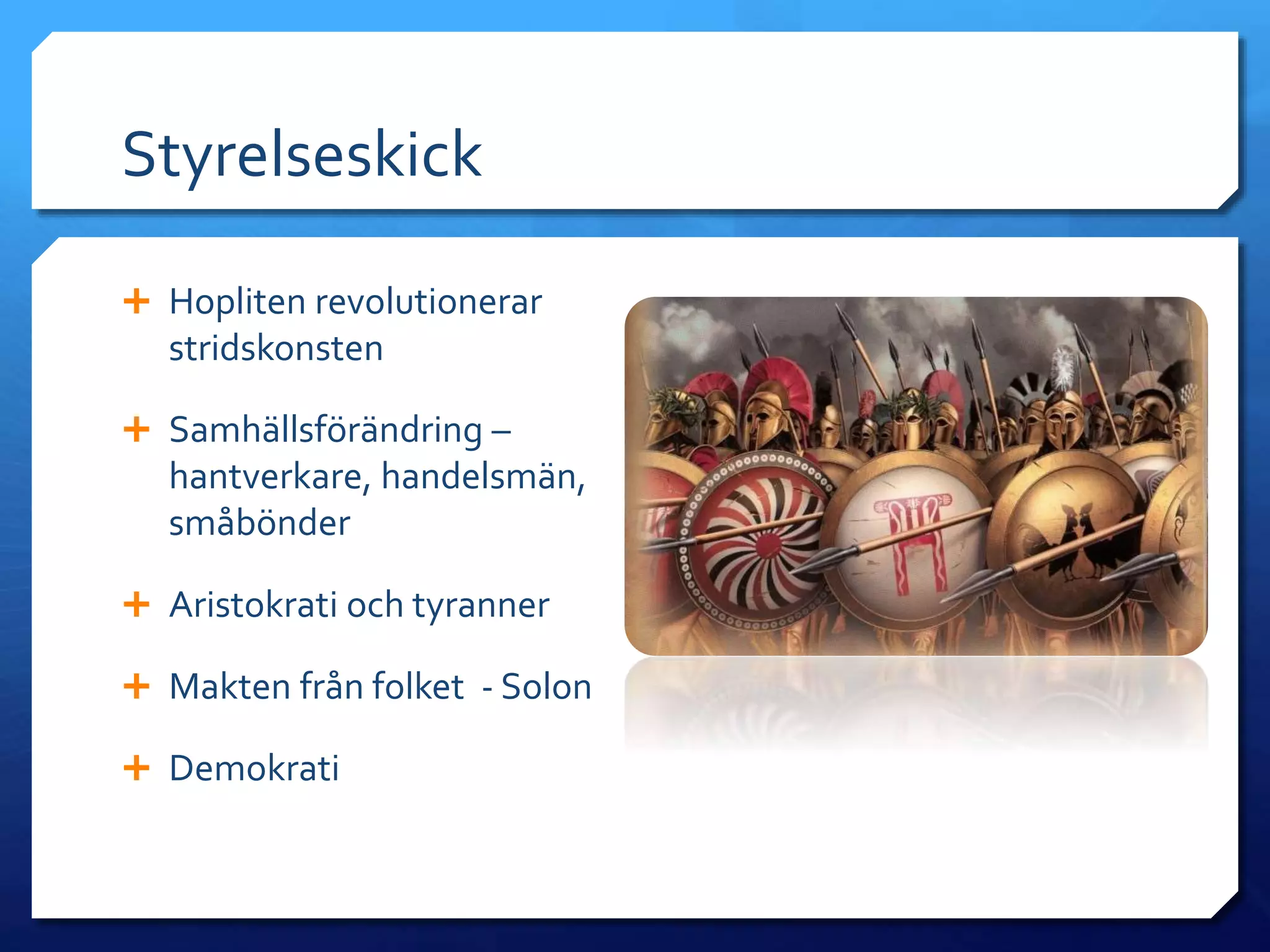 Styrelseskick

+ Hopliten revolutionerar stridskonsten

+ Samhällsförändring – hantverkare, handelsmän, småbönder

+ Aristokrati och tyranner

+ Makten från folket - Solon

+ Demokrati